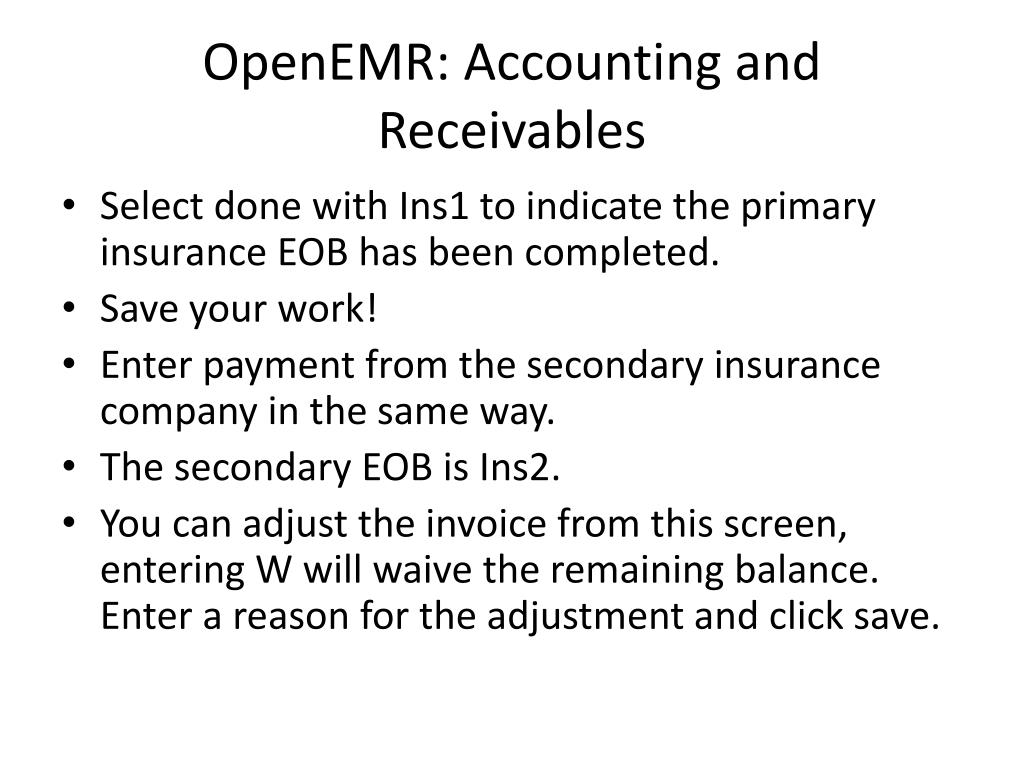 OpenEMR: Accounting and Receivables

• Select done with Ins1 to indicate the primary insurance EOB has been completed.
• Save your work!
• Enter payment from the secondary insurance company in the same way.
• The secondary EOB is Ins2.
• You can adjust the invoice from this screen, entering W will waive the remaining balance. Enter a reason for the adjustment and click save.